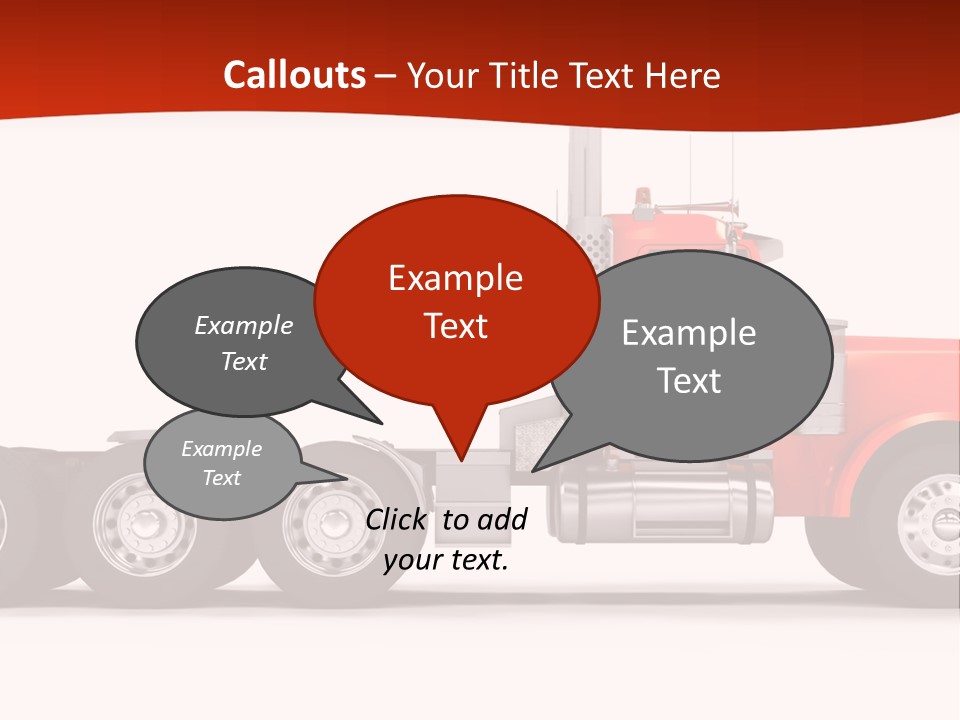 Callouts – Your Title Text Here

Example Text

Example Text

Example Text

Example Text

Click to add your text.